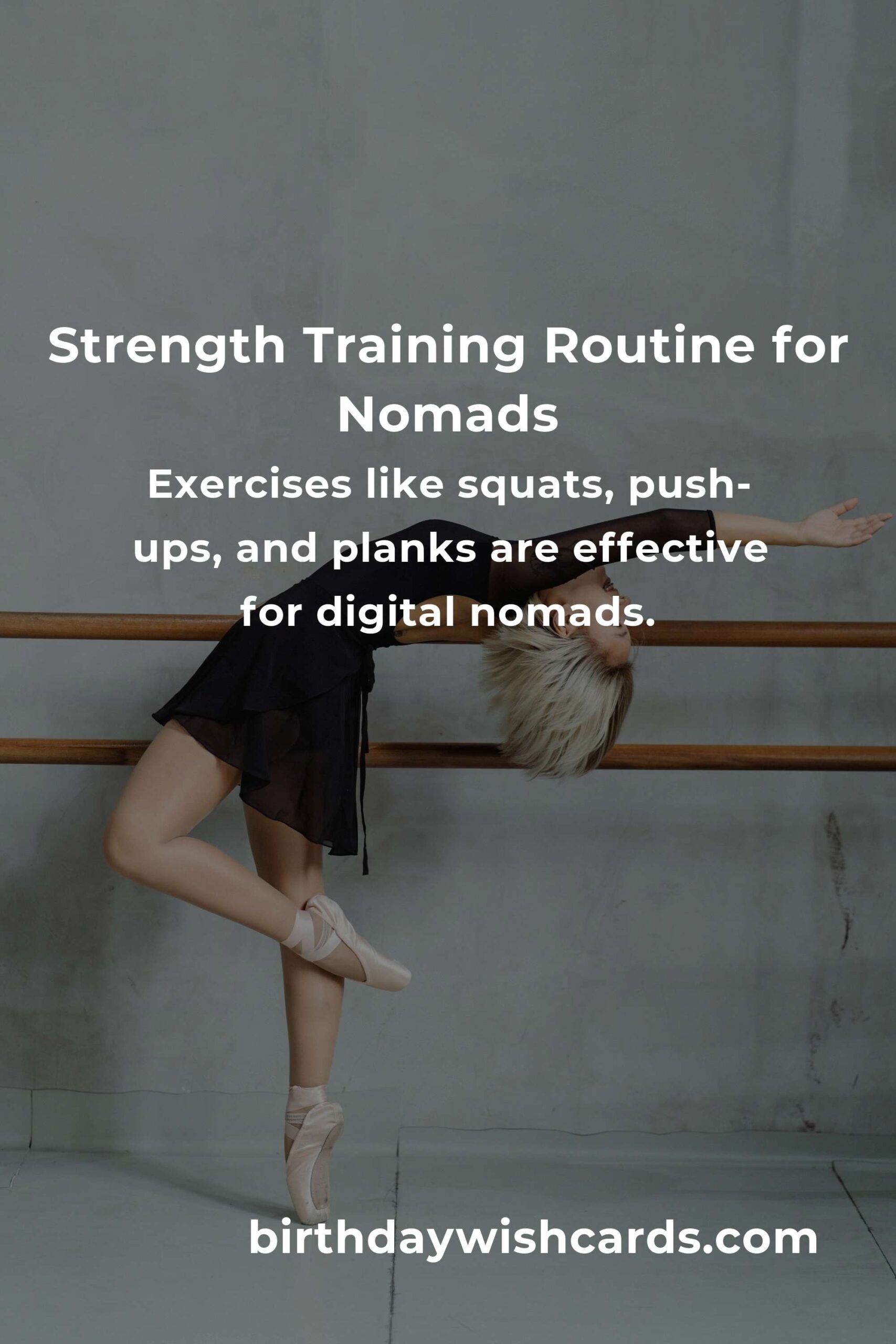 Strength Training Routine for Nomads

Exercises like squats, push-ups, and planks are effective for digital nomads.

birthdaywishcards.com